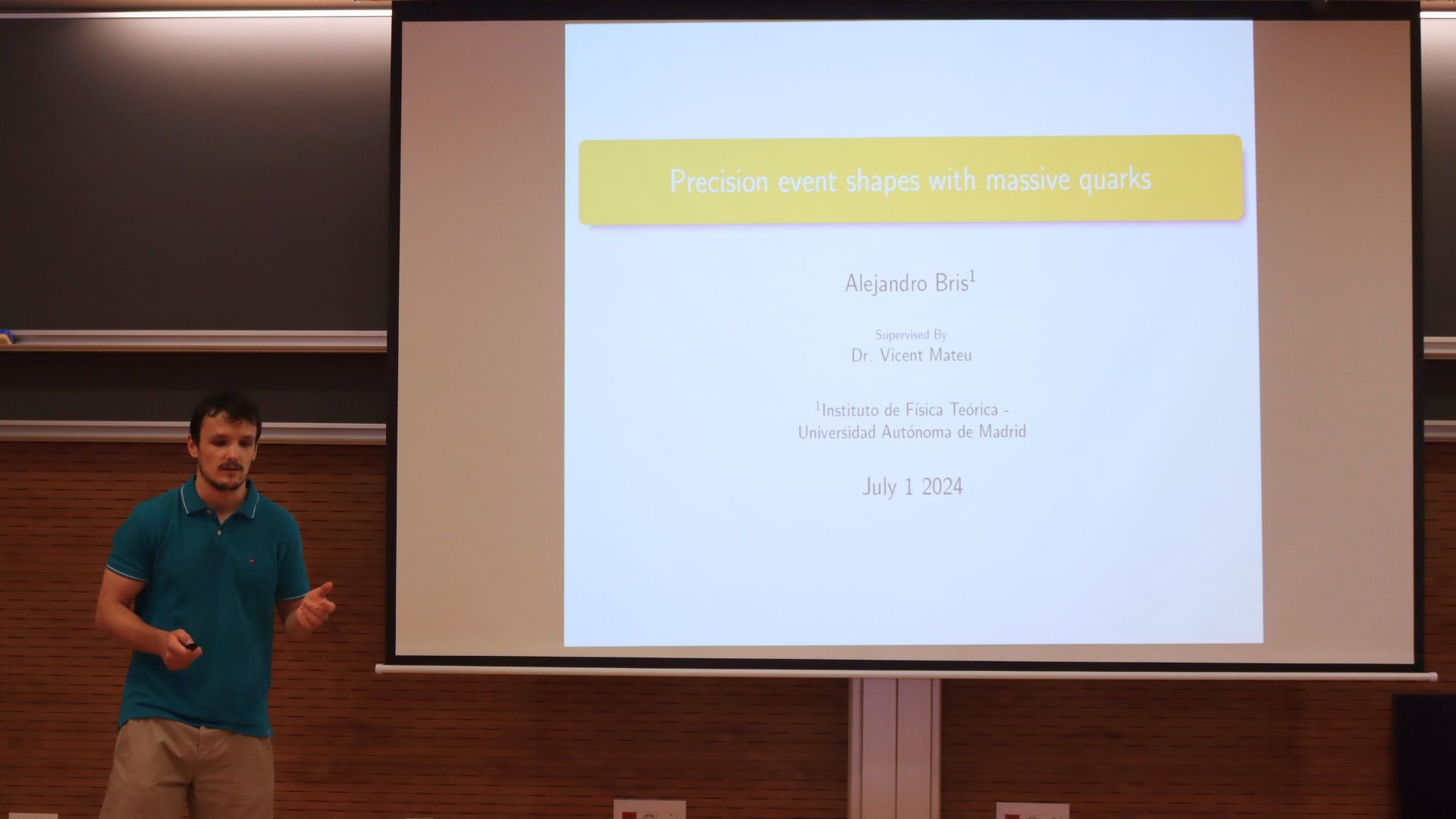 Precision event shapes with massive quarks

Alejandro Bris$^1$

Supervised By
Dr. Vicent Mateu

$^1$Instituto de Física Teórica - Universidad Autónoma de Madrid

July 1 2024